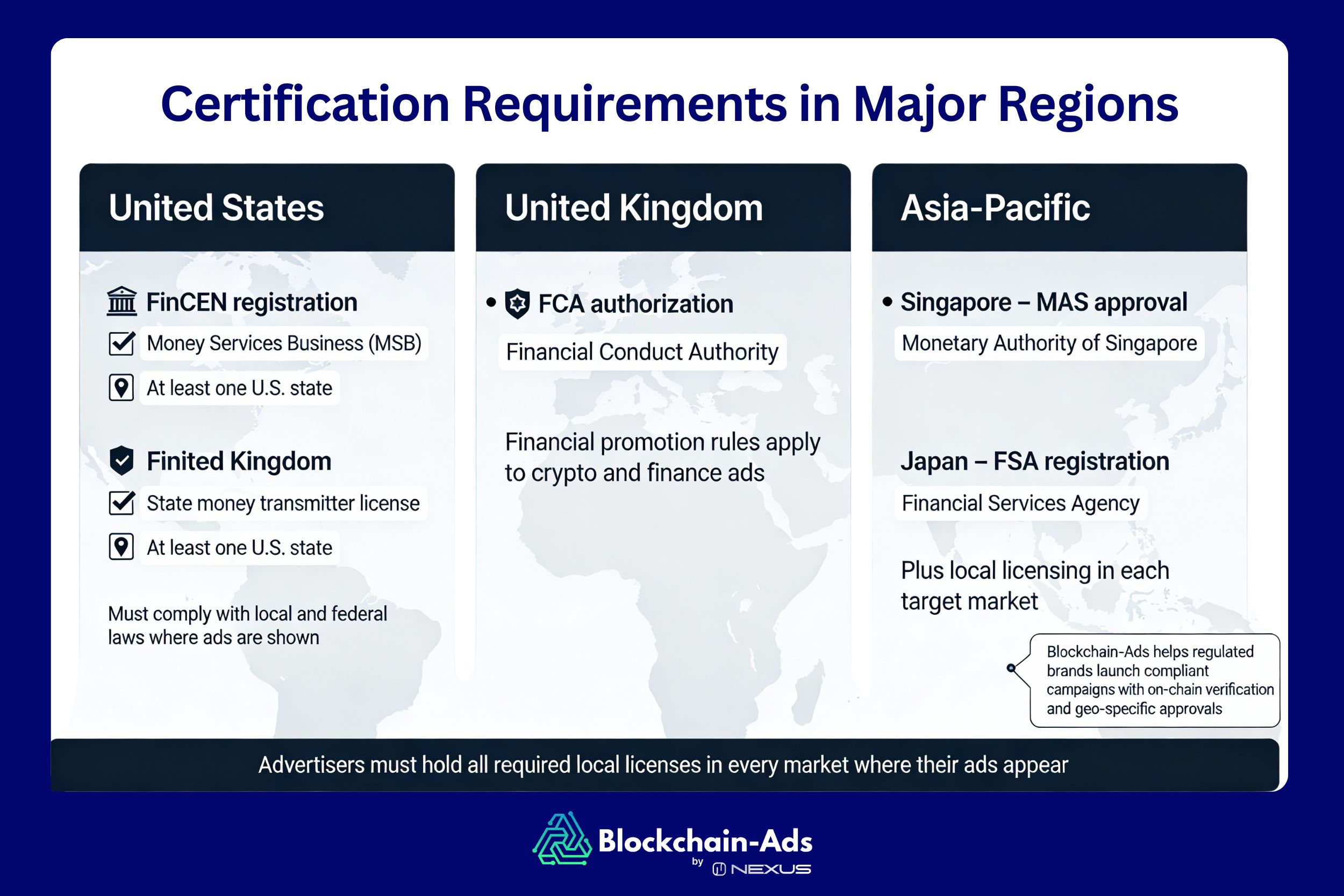 Certification Requirements in Major Regions

United States

FinCEN registration

Money Services Business (MSB)

At least one U.S. state

Finited Kingdom

State money transmitter license

At least one U.S. state

Must comply with local and federal laws where ads are shown

United Kingdom

• FCA authorization

Financial Conduct Authority

Financial promotion rules apply to crypto and finance ads

Asia-Pacific

• Singapore – MAS approval

Monetary Authority of Singapore

Japan – FSA registration

Financial Services Agency

Plus local licensing in each target market

Blockchain-Ads helps regulated brands launch compliant campaigns with on-chain verification and geo-specific approvals

Advertisers must hold all required local licenses in every market where their ads appear

Blockchain-Ads by NEXUS